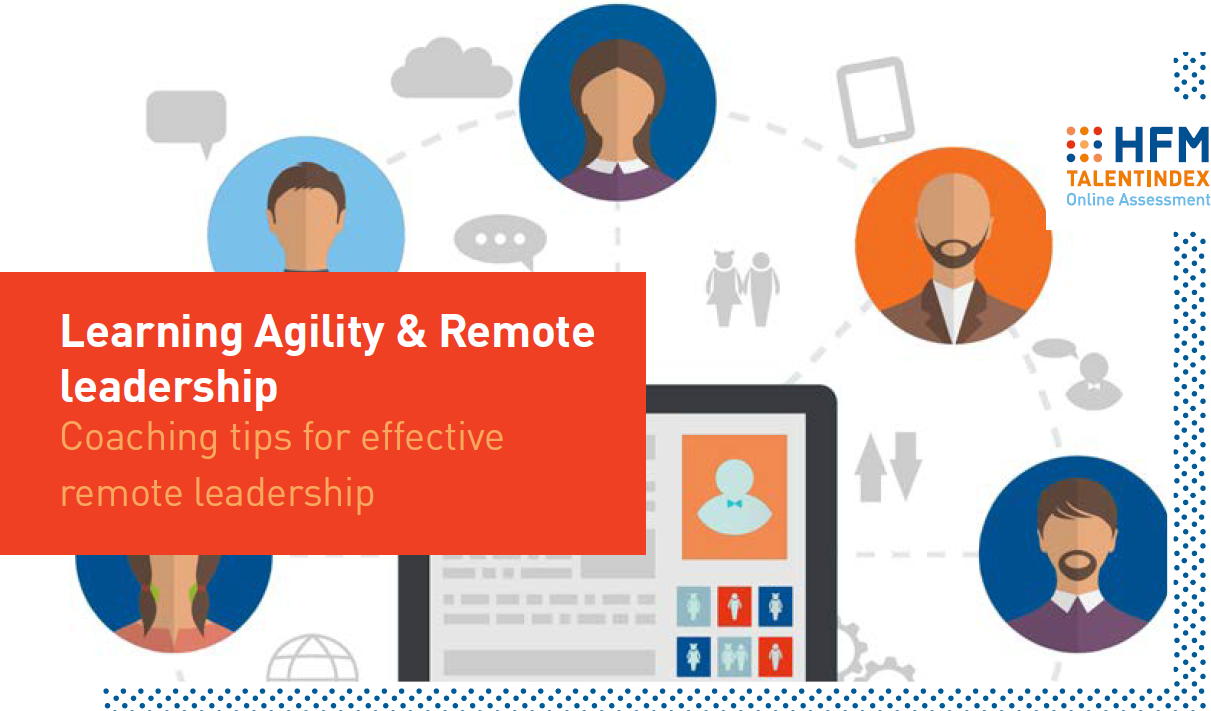 HFM
TALENTINDEX
Online Assessment

Learning Agility & Remote leadership
Coaching tips for effective remote leadership